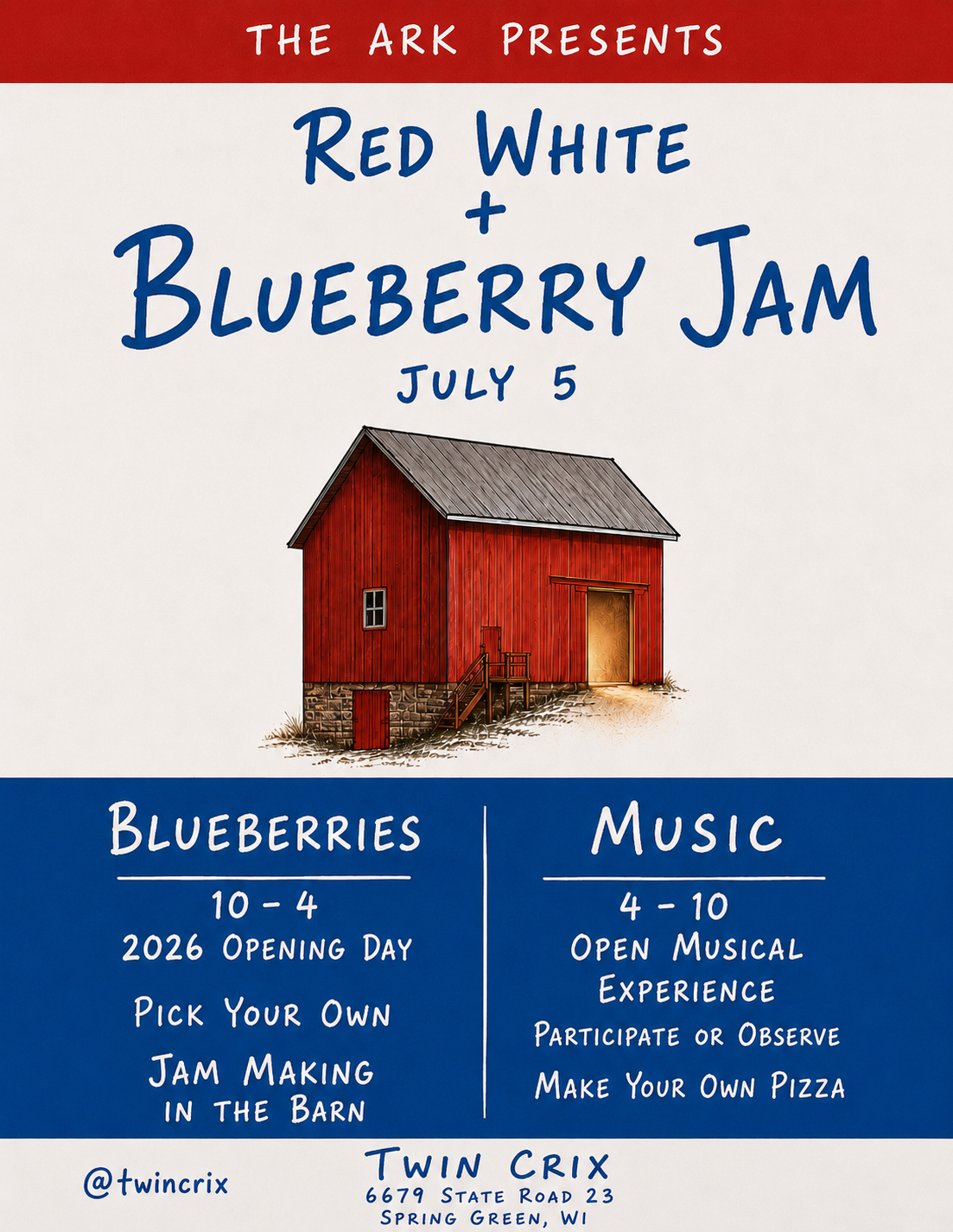 THE ARK PRESENTS

RED WHITE
+
BLUEBERRY JAM

JULY 5

BLUEBERRIES

10 - 4
2026 OPENING DAY

PICK YOUR OWN

JAM MAKING IN THE BARN

MUSIC

4 - 10
OPEN MUSICAL EXPERIENCE

PARTICIPATE OR OBSERVE

MAKE YOUR OWN PIZZA

@twincrix

TWIN CRIX
6679 STATE ROAD 23
SPRING GREEN, WI